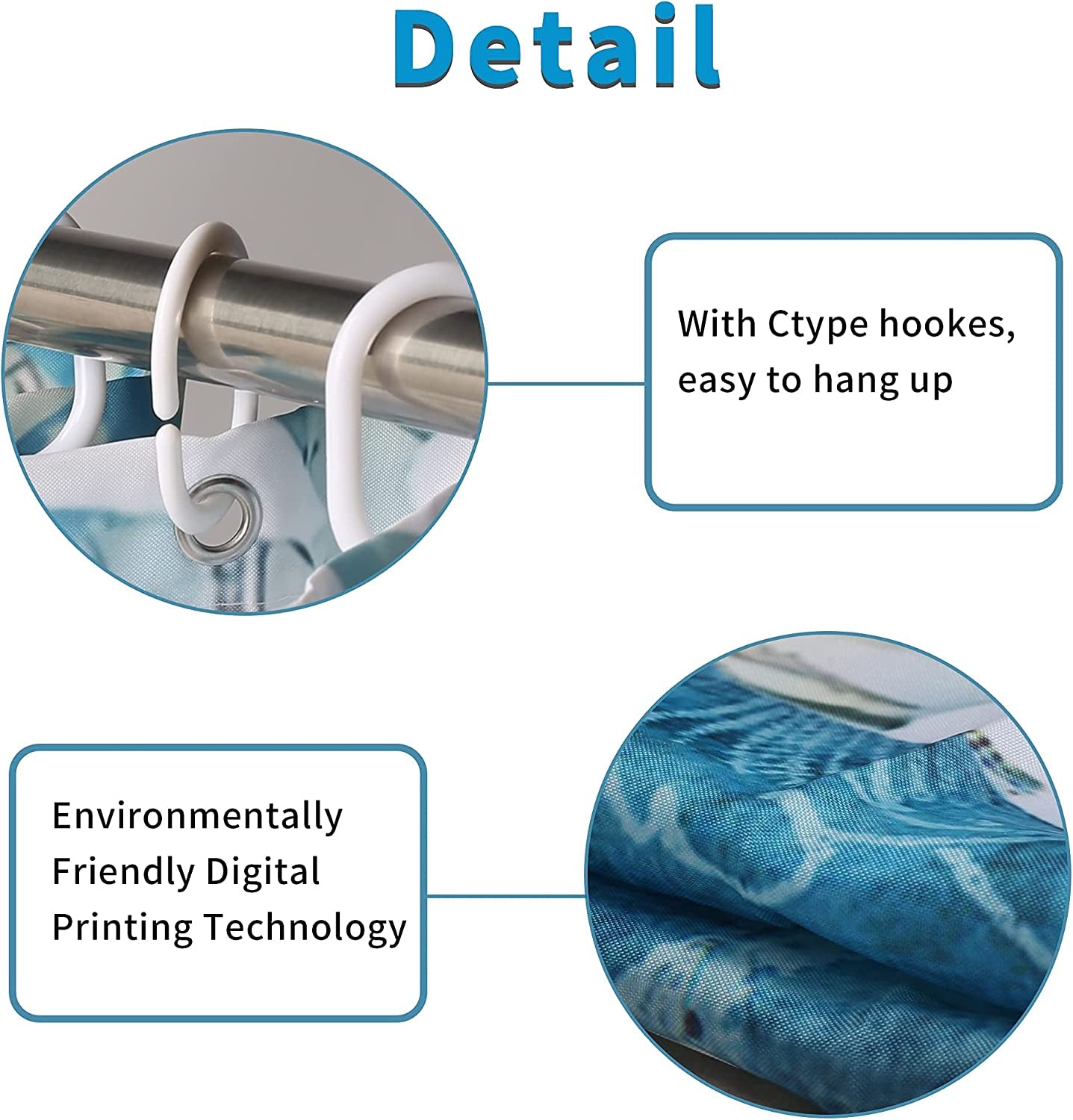 Detail

With Ctype hookes, easy to hang up

Environmentally Friendly Digital Printing Technology